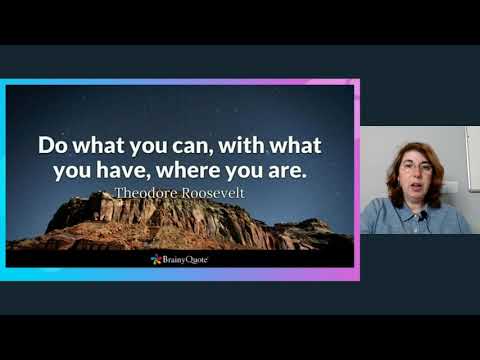 Do what you can, with what you have, where you are.
Theodore Roosevelt

BrainyQuote